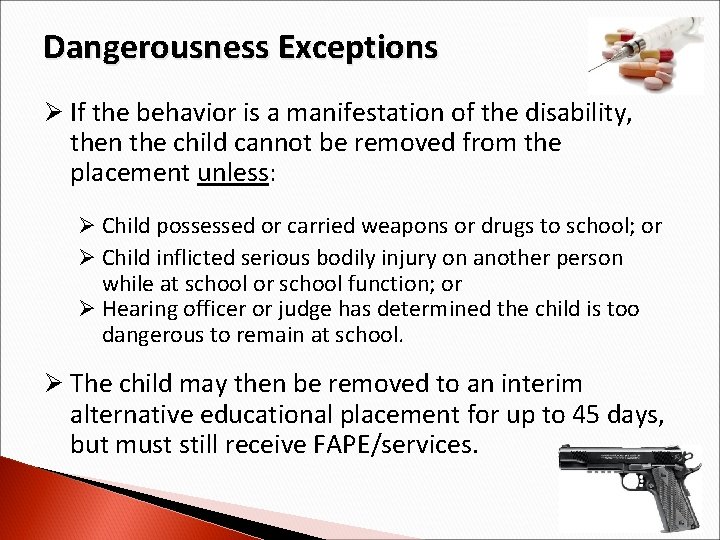 Dangerousness Exceptions

➢ If the behavior is a manifestation of the disability, then the child cannot be removed from the placement unless:

➢ Child possessed or carried weapons or drugs to school; or
➢ Child inflicted serious bodily injury on another person while at school or school function; or
➢ Hearing officer or judge has determined the child is too dangerous to remain at school.

➢ The child may then be removed to an interim alternative educational placement for up to 45 days, but must still receive FAPE/services.